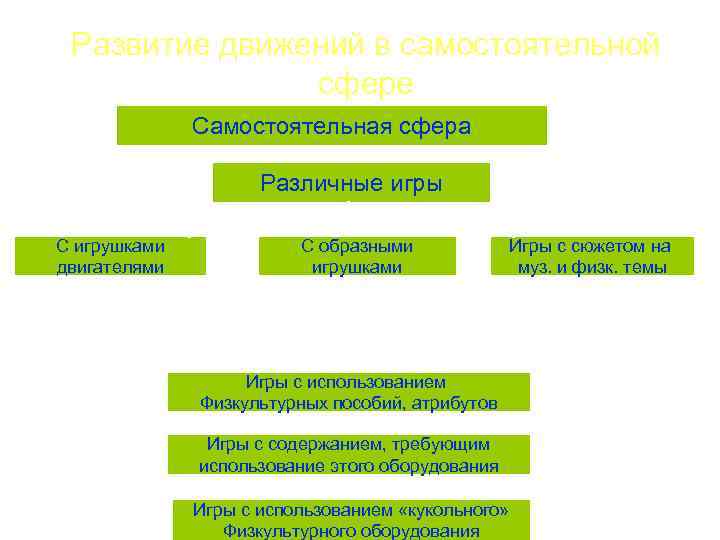 Развитие движений в самостоятельной сфере

Самостоятельная сфера

Различные игры

С игрушками двигателями

С образными игрушками

Игры с сюжетом на муз. и физк. темы

Игры с использованием Физкультурных пособий, атрибутов

Игры с содержанием, требующим использование этого оборудования

Игры с использованием «кукольного» Физкультурного оборудования